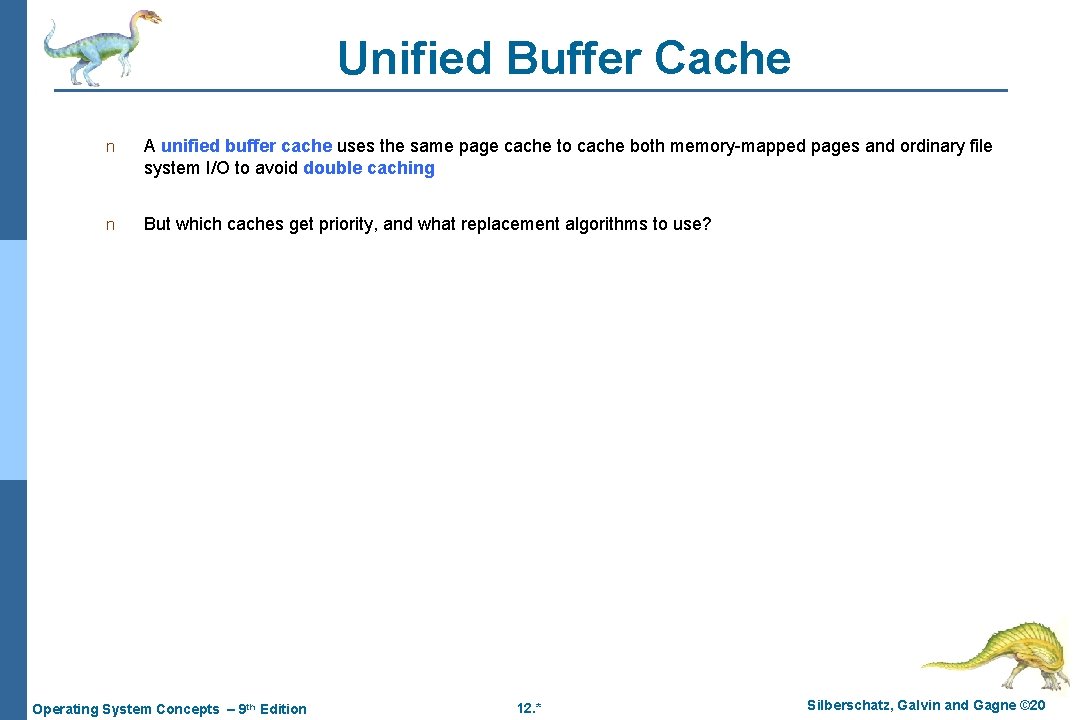 Unified Buffer Cache

n A unified buffer cache uses the same page cache to cache both memory-mapped pages and ordinary file system I/O to avoid double caching

n But which caches get priority, and what replacement algorithms to use?

Operating System Concepts – 9th Edition

12.*

Silberschatz, Galvin and Gagne ©20